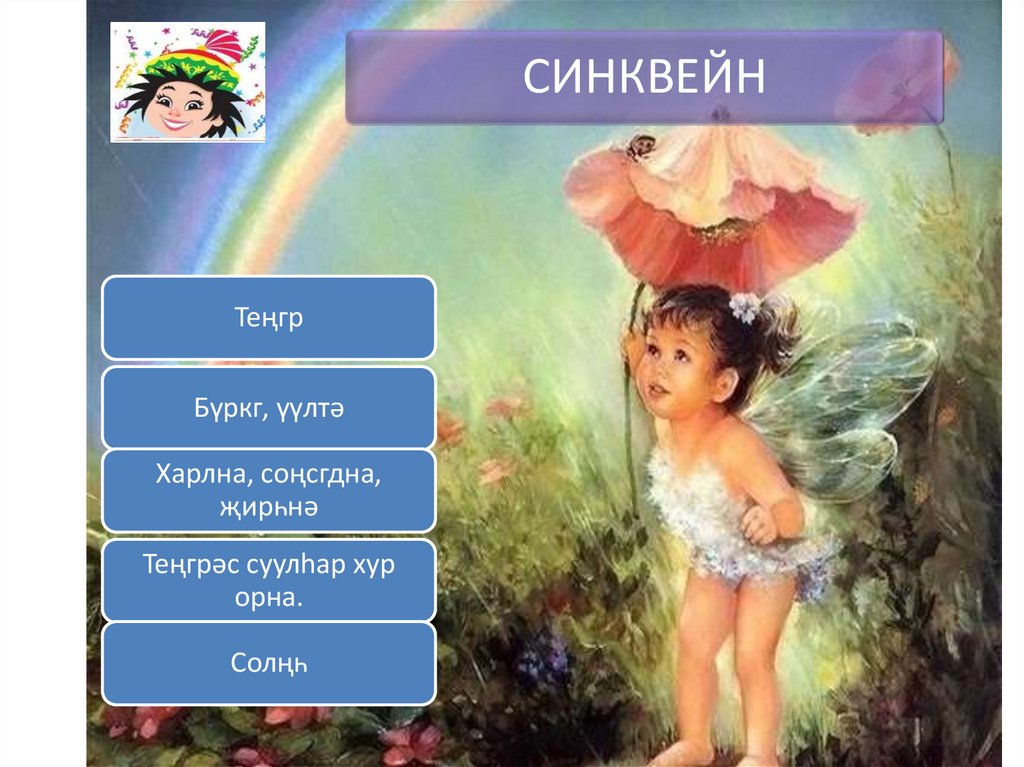 СИНКВЕЙН

Теңгр

Бүркг, үүлтә

Харлна, соңсгдна, җирһнә

Теңгрәс суулһар хур орна.

Солңһ